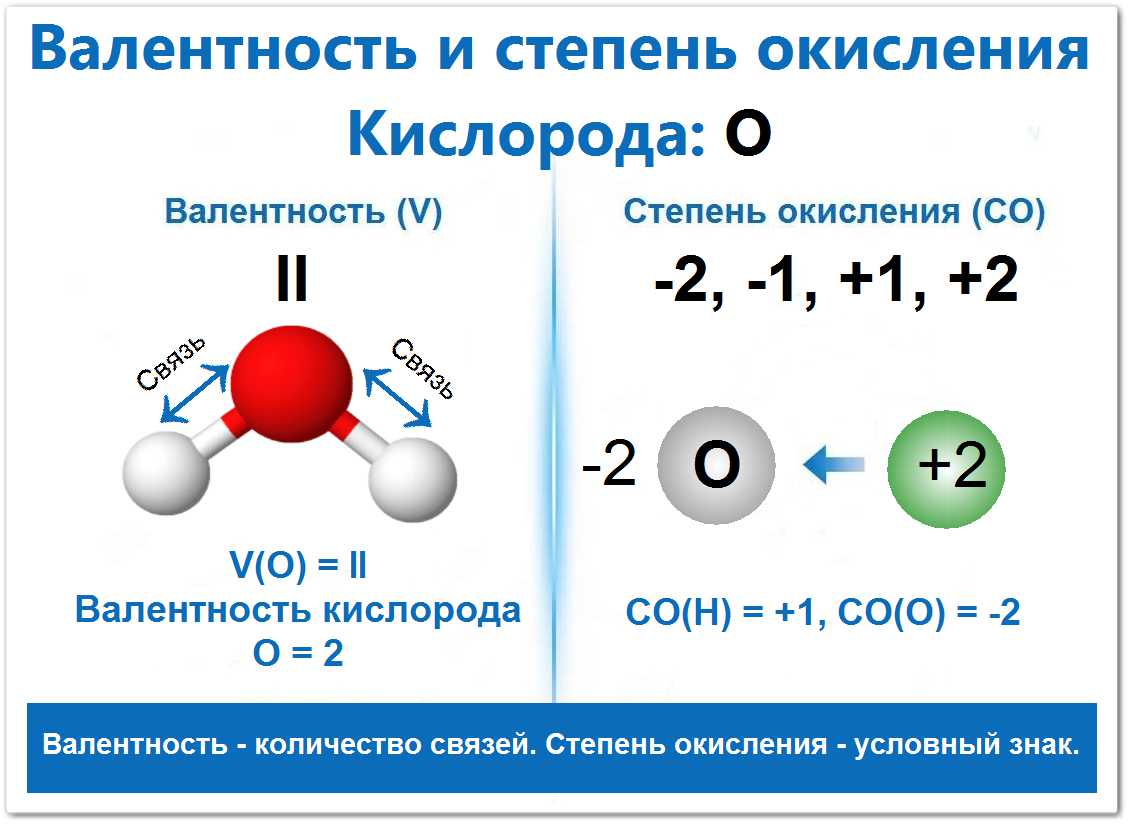 Валентность и степень окисления Кислорода: O

Валентность (V)

II

Связь

Связь

V(O) = II
Валентность кислорода
O = 2

Степень окисления (CO)

-2, -1, +1, +2

-2

O

+2

CO(H) = +1, CO(O) = -2

Валентность - количество связей. Степень окисления - условный знак.